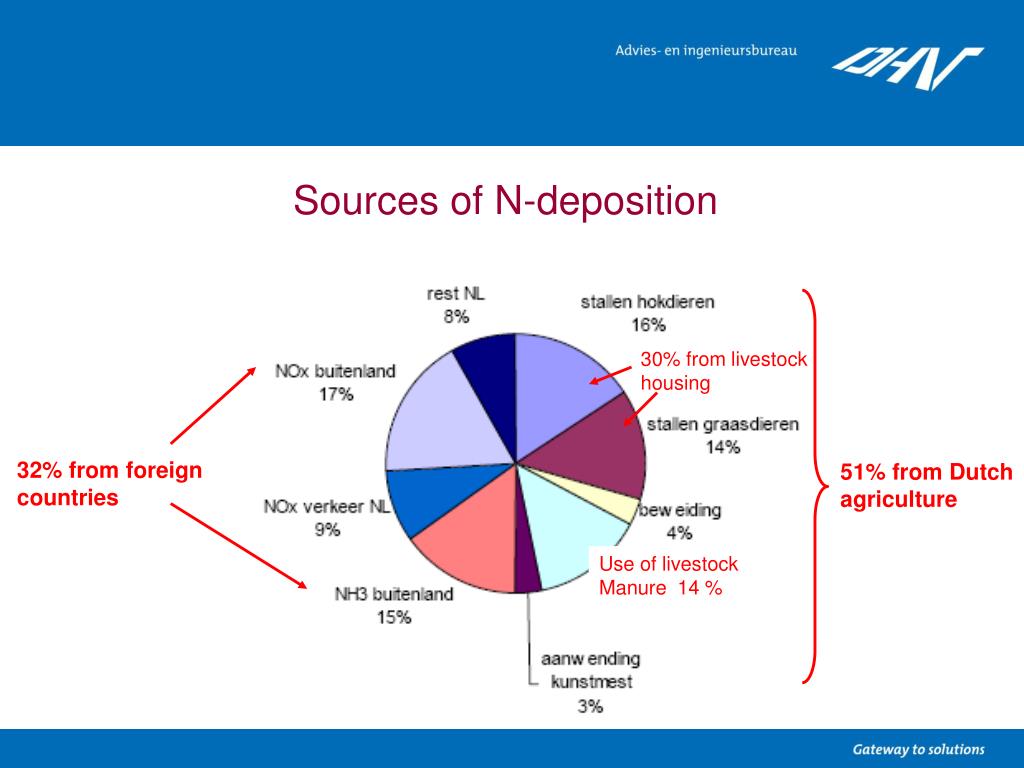 Advies- en ingenieursbureau

DHV

Sources of N-deposition

rest NL
8%

stallen hokdieren
16%

30% from livestock housing

NOx buitenland
17%

stallen graasdieren
14%

32% from foreign countries

51% from Dutch agriculture

NOx verkeer NL
9%

bew eiding
4%

Use of livestock Manure 14 %

NH3 buitenland
15%

aanw ending kunstmest
3%

Gateway to solutions